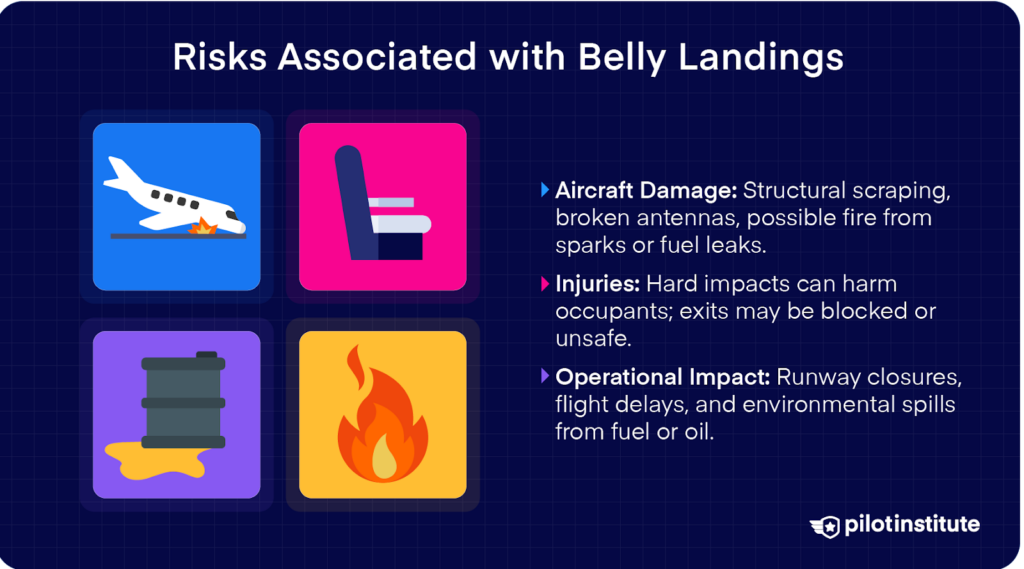 Risks Associated with Belly Landings

Aircraft Damage: Structural scraping, broken antennas, possible fire from sparks or fuel leaks.

Injuries: Hard impacts can harm occupants; exits may be blocked or unsafe.

Operational Impact: Runway closures, flight delays, and environmental spills from fuel or oil.

pilotinstitute